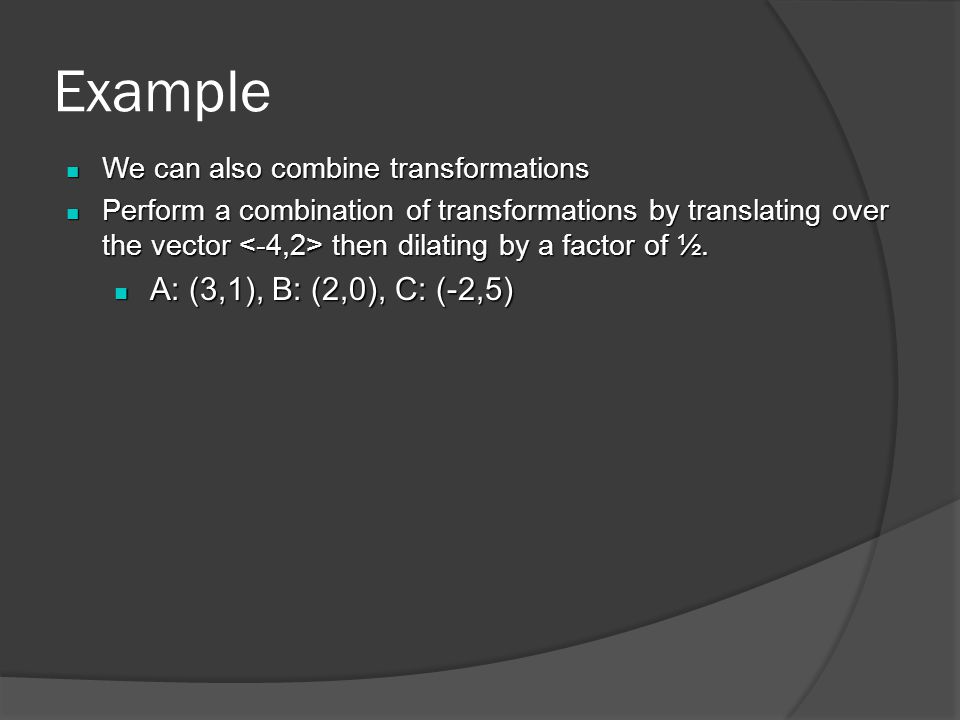 Example

- We can also combine transformations
- Perform a combination of transformations by translating over the vector <-4,2> then dilating by a factor of ½.
  - A: (3,1), B: (2,0), C: (-2,5)